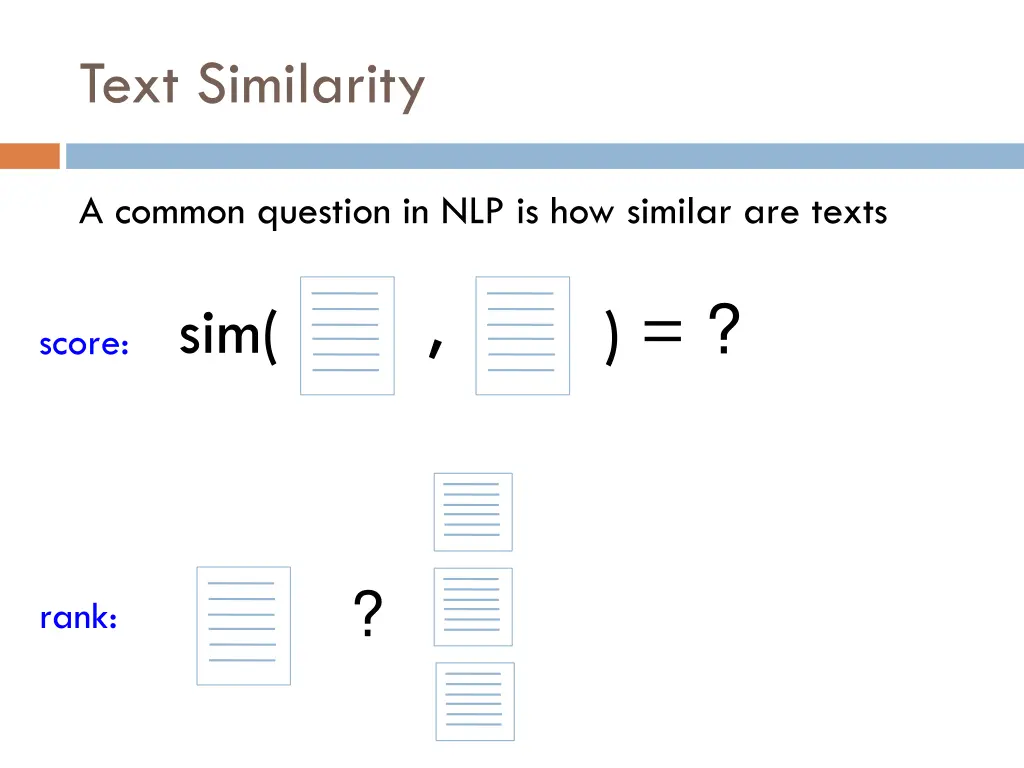 Text Similarity

A common question in NLP is how similar are texts

score: sim( , ) = ?

rank: ?